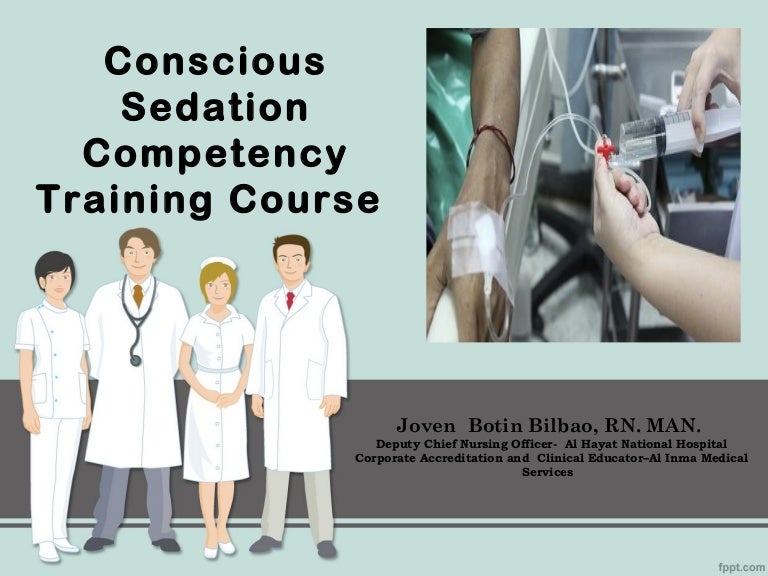 Conscious Sedation Competency Training Course

Joven Botin Bilbao, RN. MAN.
Deputy Chief Nursing Officer- Al Hayat National Hospital
Corporate Accreditation and Clinical Educator–Al Inma Medical Services

fppt.com